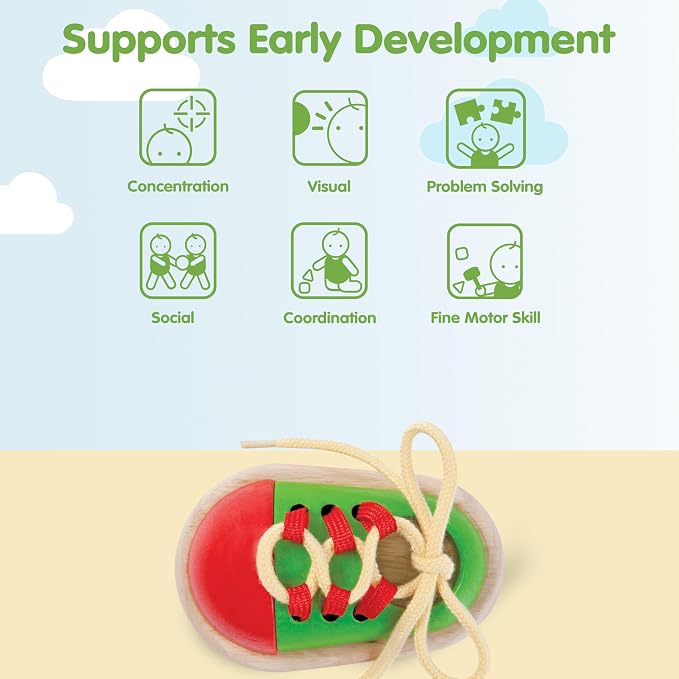 Supports Early Development

Concentration

Visual

Problem Solving

Social

Coordination

Fine Motor Skill